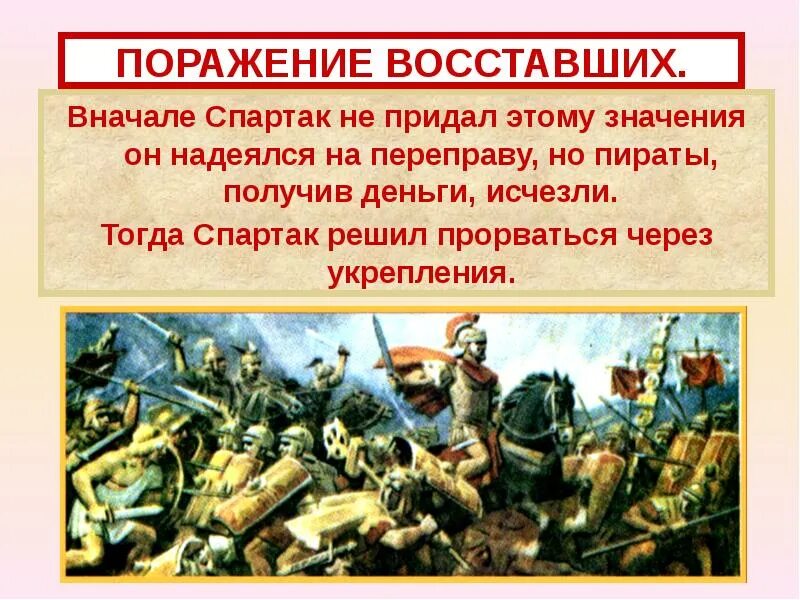 ПОРАЖЕНИЕ ВОССТАВШИХ.

Вначале Спартак не придал этому значения он надеялся на переправу, но пираты, получив деньги, исчезли.

Тогда Спартак решил прорваться через укрепления.